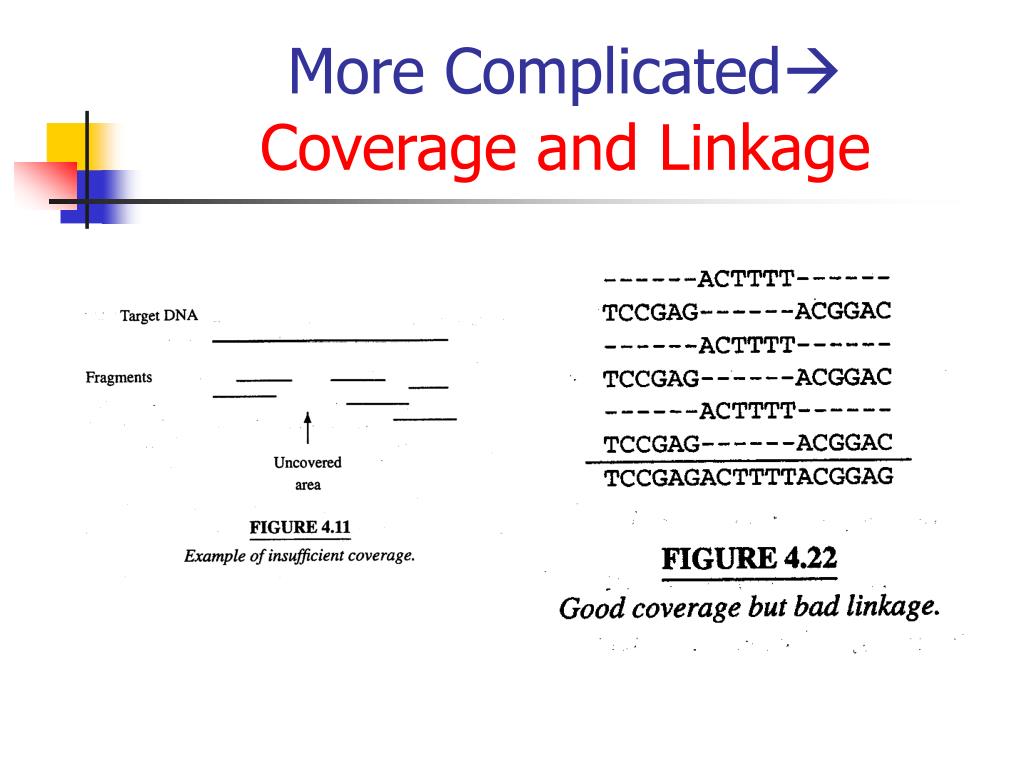 More Complicated→
Coverage and Linkage

Target DNA

Fragments

Uncovered area

FIGURE 4.11
Example of insufficient coverage.

------ACTTTT------
TCCGAG------ACGGAC
------ACTTTT------
TCCGAG------ACGGAC
------ACTTTT------
TCCGAG------ACGGAC
TCCGAGACTTTTACGGAG

FIGURE 4.22
Good coverage but bad linkage.